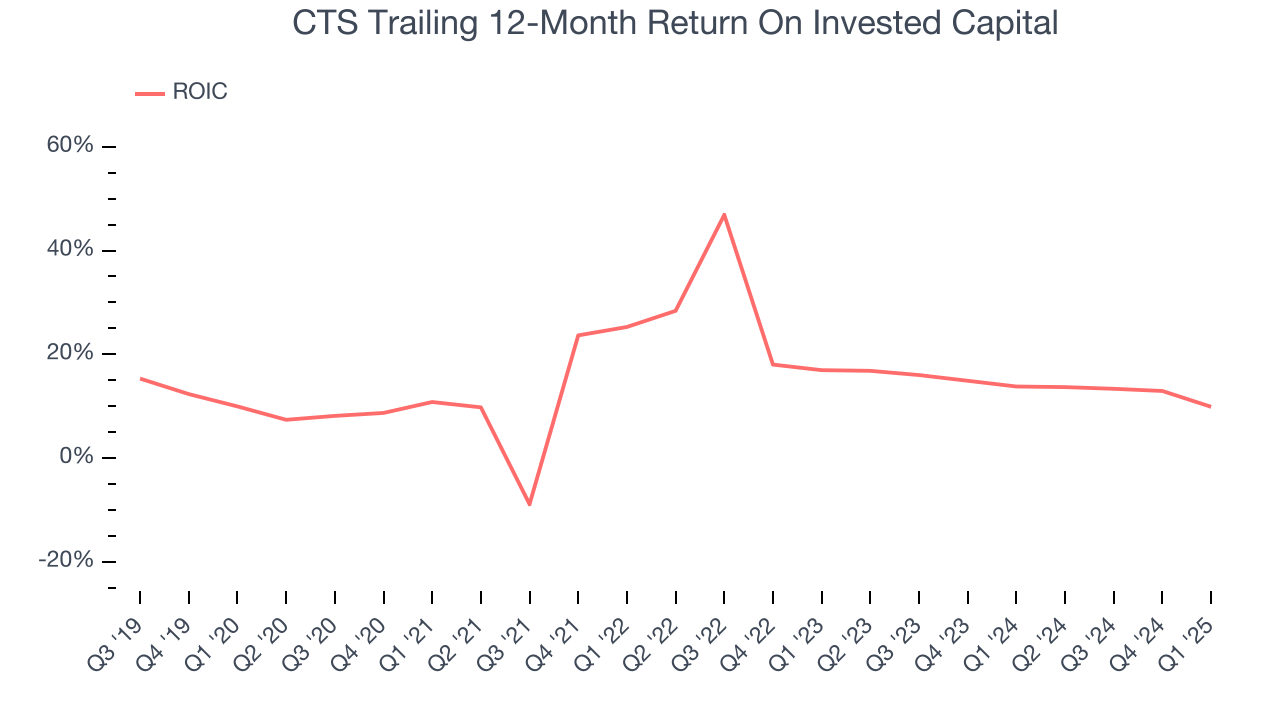 CTS Trailing 12-Month Return On Invested Capital

ROIC

60%
40%
20%
0%
-20%

Q3 '19
Q4 '19
Q1 '20
Q2 '20
Q3 '20
Q4 '20
Q1 '21
Q2 '21
Q3 '21
Q4 '21
Q1 '22
Q2 '22
Q3 '22
Q4 '22
Q1 '23
Q2 '23
Q3 '23
Q4 '23
Q1 '24
Q2 '24
Q3 '24
Q4 '24
Q1 '25